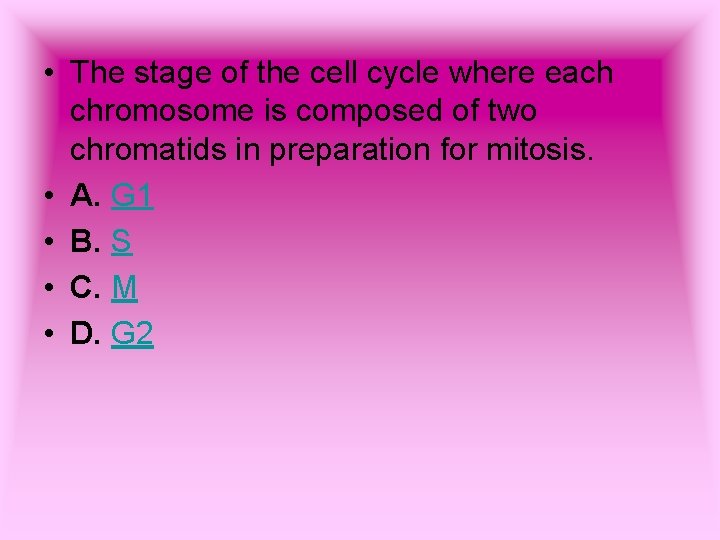 • The stage of the cell cycle where each chromosome is composed of two chromatids in preparation for mitosis.
• A. G1
• B. S
• C. M
• D. G2